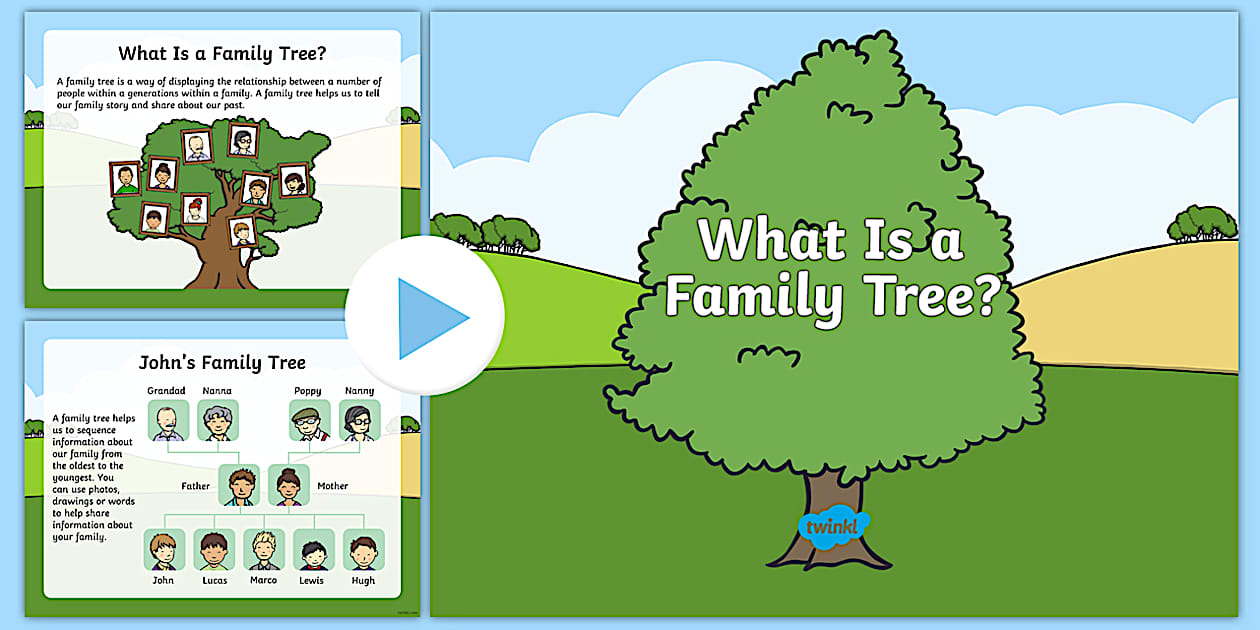 What Is a Family Tree?

A family tree is a way of displaying the relationship between a number of people within a generations within a family. A family tree helps us to tell our family story and share about our past.

John's Family Tree

A family tree helps us to sequence information about our family from the oldest to the youngest. You can use photos, drawings or words to help share information about your family.

Grandad Nanna Poppy Nanny

Father Mother

John Lucas Marco Lewis Hugh

What Is a Family Tree?

twinkl